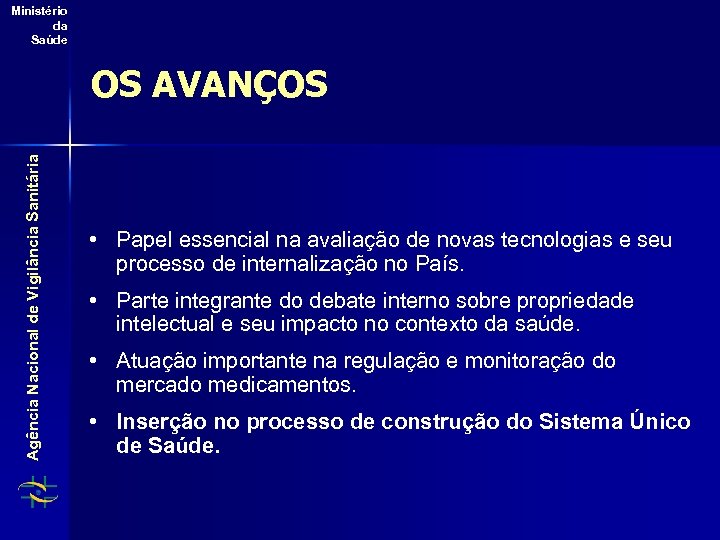 Ministério da Saúde

Agência Nacional de Vigilância Sanitária

OS AVANÇOS

• Papel essencial na avaliação de novas tecnologias e seu processo de internalização no País.

• Parte integrante do debate interno sobre propriedade intelectual e seu impacto no contexto da saúde.

• Atuação importante na regulação e monitoração do mercado medicamentos.

• Inserção no processo de construção do Sistema Único de Saúde.